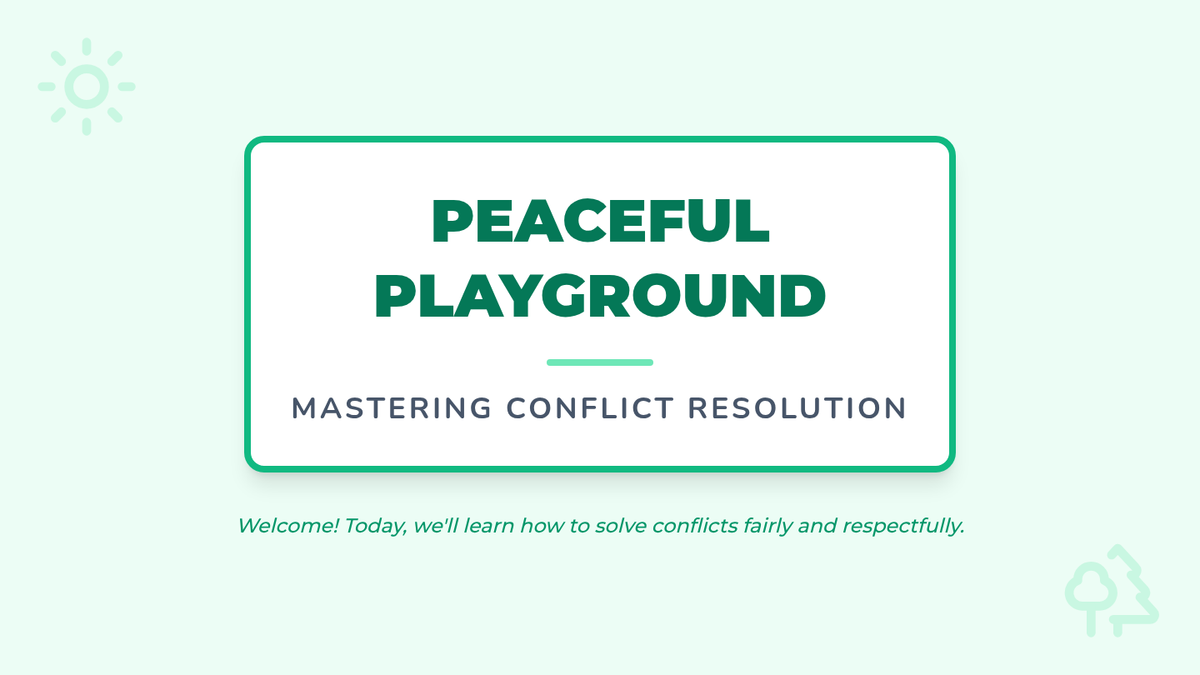 PEACEFUL PLAYGROUND

MASTERING CONFLICT RESOLUTION

Welcome! Today, we'll learn how to solve conflicts fairly and respectfully.